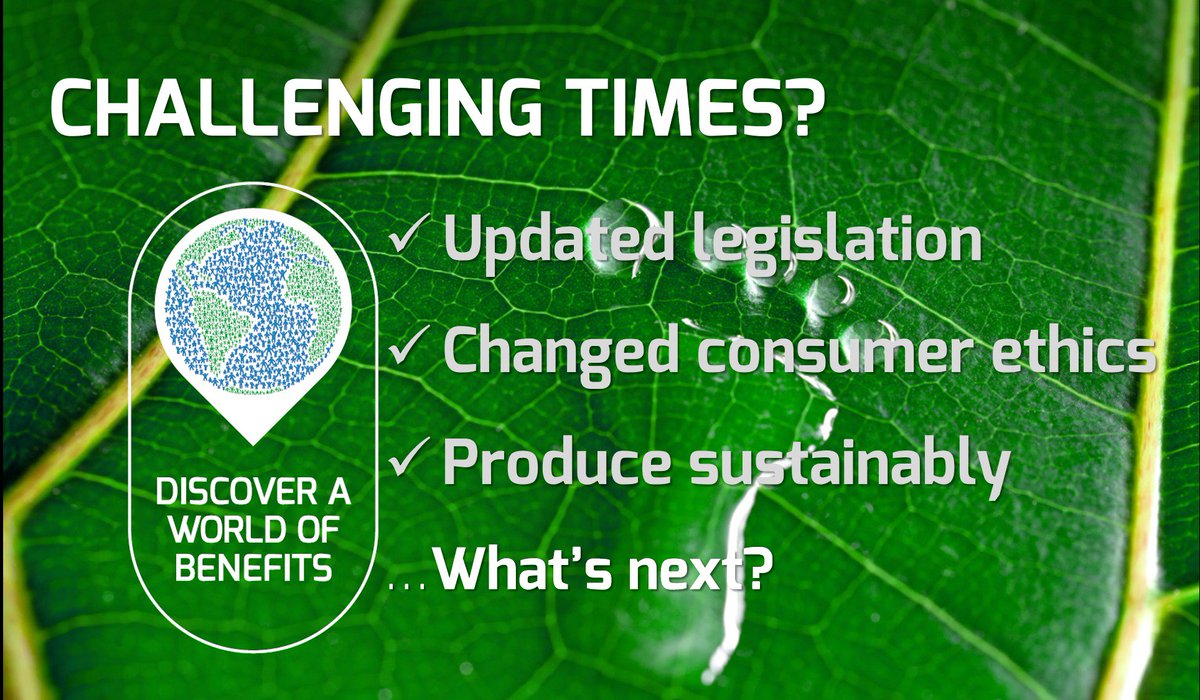 CHALLENGING TIMES?

DISCOVER A WORLD OF BENEFITS

✓ Updated legislation

✓ Changed consumer ethics

✓ Produce sustainably

... What's next?